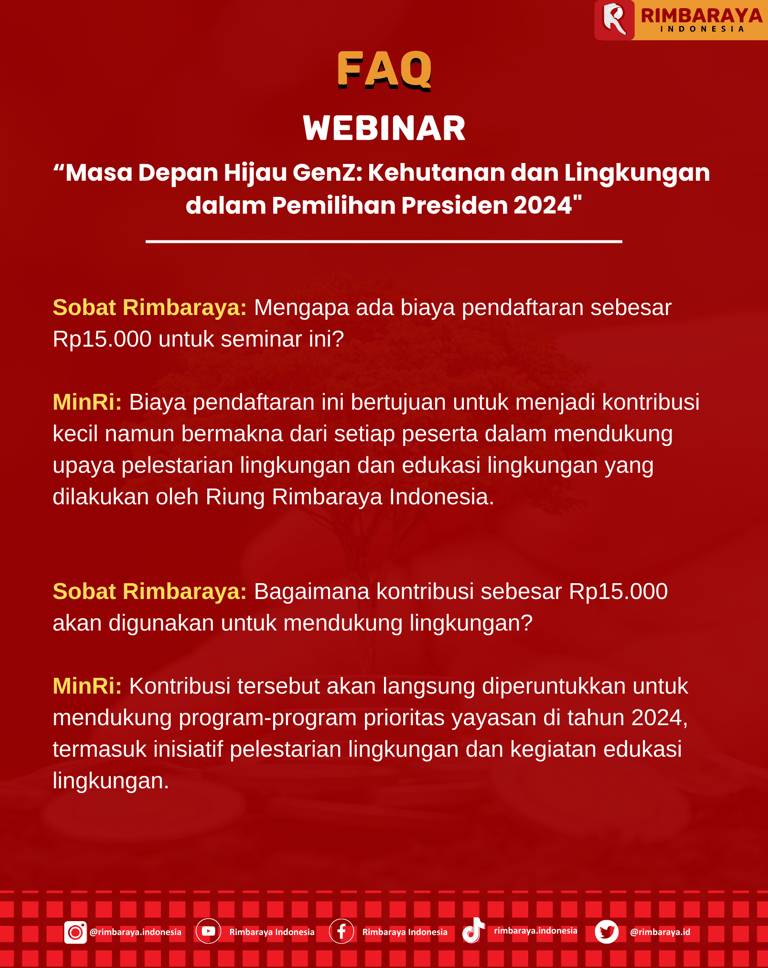 RIMBARAYA INDONESIA

FAQ

WEBINAR

“Masa Depan Hijau GenZ: Kehutanan dan Lingkungan dalam Pemilihan Presiden 2024"

Sobat Rimbaraya: Mengapa ada biaya pendaftaran sebesar Rp15.000 untuk seminar ini?

MinRi: Biaya pendaftaran ini bertujuan untuk menjadi kontribusi kecil namun bermakna dari setiap peserta dalam mendukung upaya pelestarian lingkungan dan edukasi lingkungan yang dilakukan oleh Riung Rimbaraya Indonesia.

Sobat Rimbaraya: Bagaimana kontribusi sebesar Rp15.000 akan digunakan untuk mendukung lingkungan?

MinRi: Kontribusi tersebut akan langsung diperuntukkan untuk mendukung program-program prioritas yayasan di tahun 2024, termasuk inisiatif pelestarian lingkungan dan kegiatan edukasi lingkungan.

@rimbaraya.indonesia Rimbaraya Indonesia Rimbaraya Indonesia rimbaraya.indonesia @rimbaraya.id